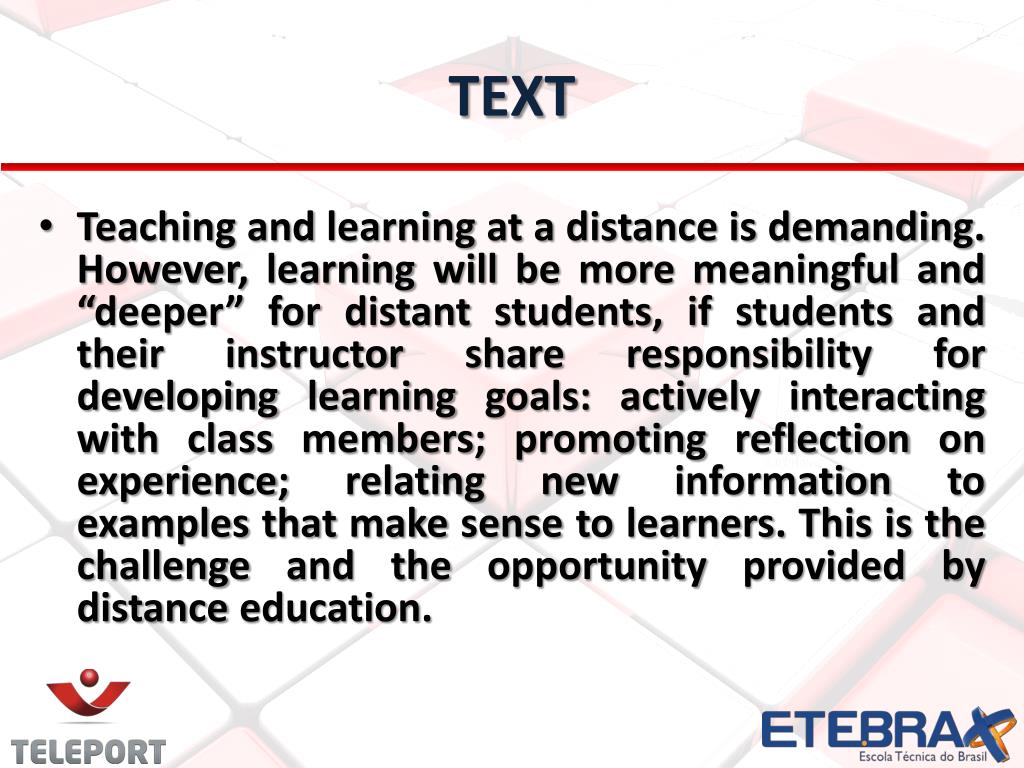 TEXT

• Teaching and learning at a distance is demanding. However, learning will be more meaningful and “deeper” for distant students, if students and their instructor share responsibility for developing learning goals: actively interacting with class members; promoting reflection on experience; relating new information to examples that make sense to learners. This is the challenge and the opportunity provided by distance education.

TELEPORT

ETEBRAX
Escola Técnica do Brasil